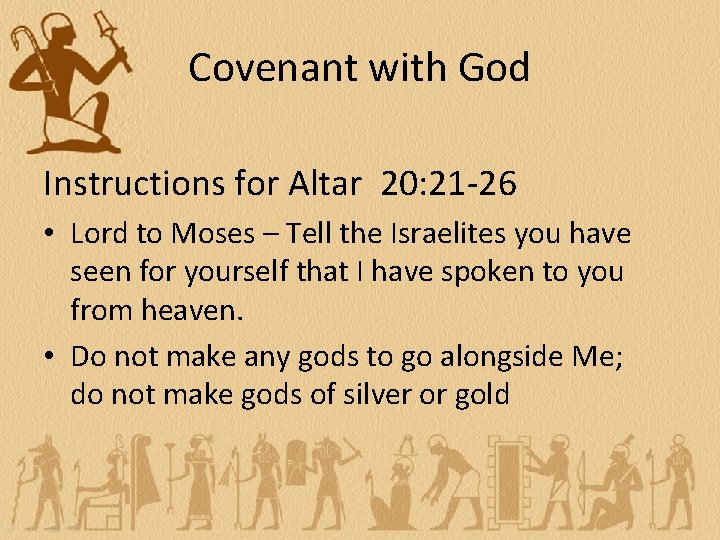 Covenant with God

Instructions for Altar 20:21-26

• Lord to Moses – Tell the Israelites you have seen for yourself that I have spoken to you from heaven.

• Do not make any gods to go alongside Me; do not make gods of silver or gold